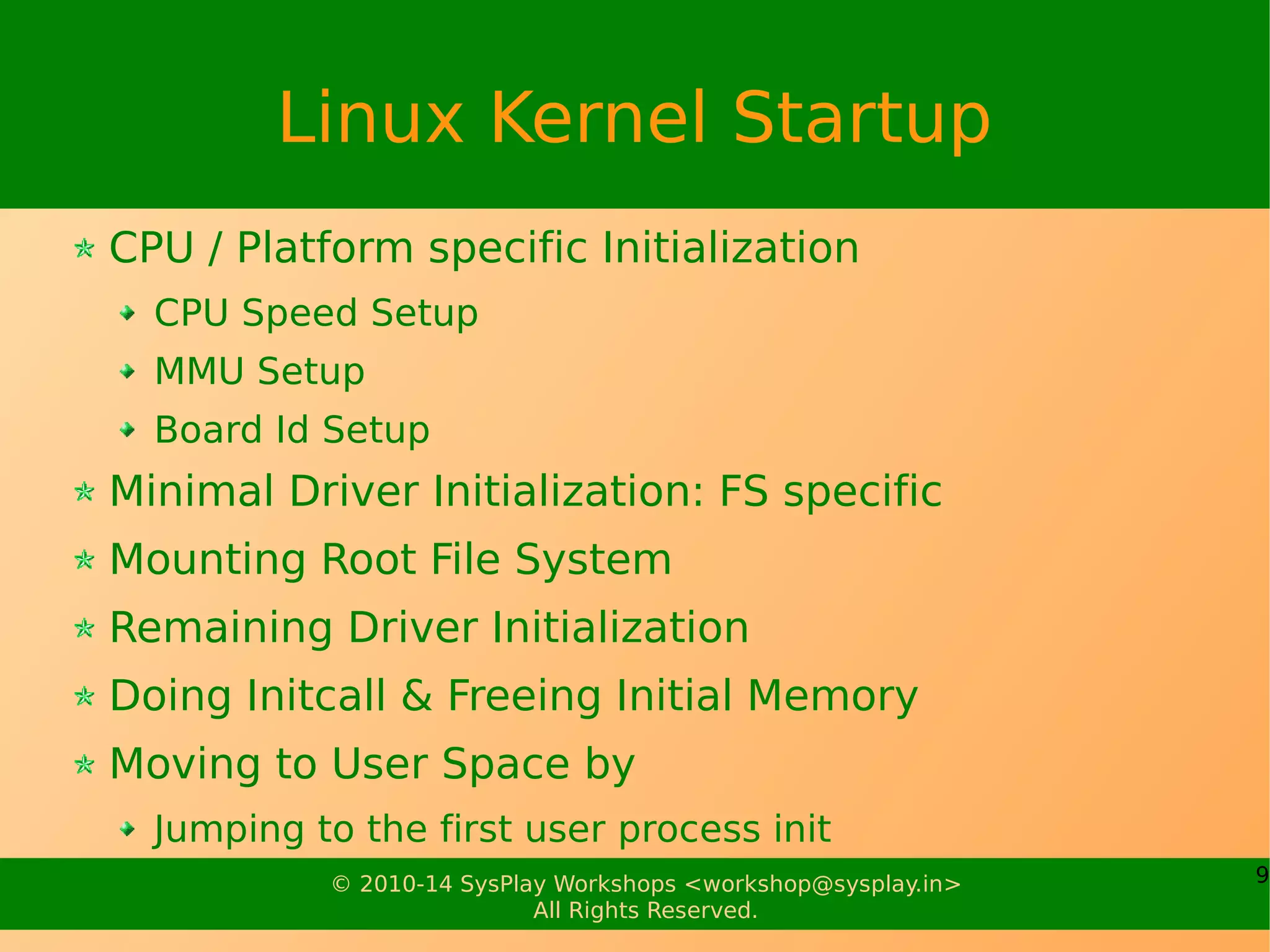 Linux Kernel Startup

CPU / Platform specific Initialization

CPU Speed Setup

MMU Setup

Board Id Setup

Minimal Driver Initialization: FS specific

Mounting Root File System

Remaining Driver Initialization

Doing Initcall & Freeing Initial Memory

Moving to User Space by

Jumping to the first user process init

© 2010-14 SysPlay Workshops <workshop@sysplay.in>
All Rights Reserved.

9